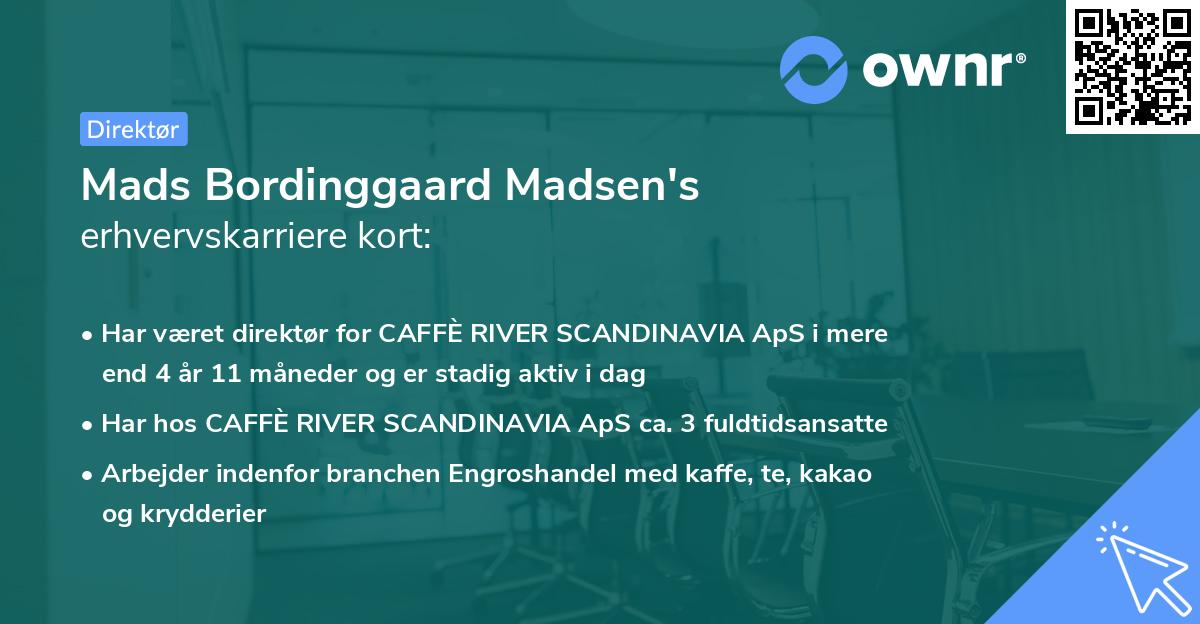 ownr®

Direktør

Mads Bordinggaard Madsen's erhvervskarriere kort:

• Har været direktør for CAFFÈ RIVER SCANDINAVIA ApS i mere end 4 år 11 måneder og er stadig aktiv i dag

• Har hos CAFFÈ RIVER SCANDINAVIA ApS ca. 3 fuldtidsansatte

• Arbejder indenfor branchen Engroshandel med kaffe, te, kakao og krydderier